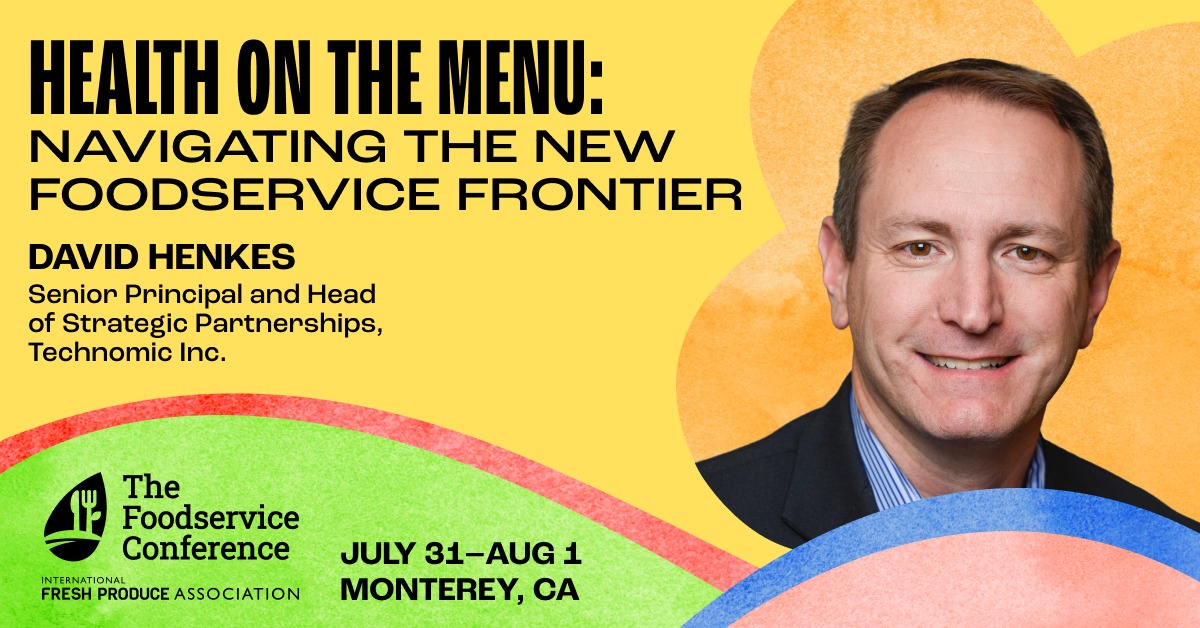 HEALTH ON THE MENU:
NAVIGATING THE NEW FOODSERVICE FRONTIER

DAVID HENKES
Senior Principal and Head of Strategic Partnerships, Technomic Inc.

The Foodservice Conference
INTERNATIONAL FRESH PRODUCE ASSOCIATION

JULY 31–AUG 1
MONTEREY, CA